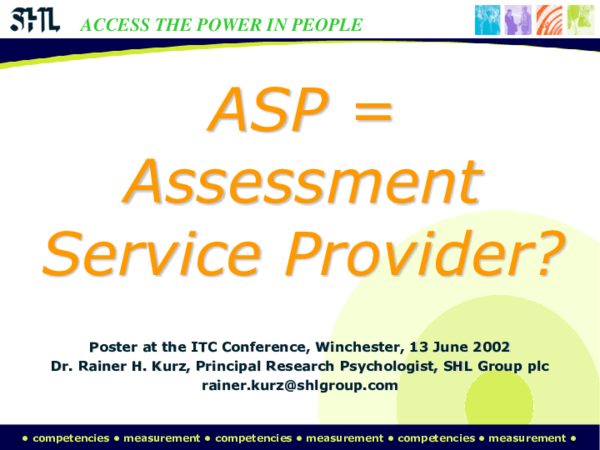 SHL ACCESS THE POWER IN PEOPLE

ASP = Assessment Service Provider?

Poster at the ITC Conference, Winchester, 13 June 2002
Dr. Rainer H. Kurz, Principal Research Psychologist, SHL Group plc
rainer.kurz@shlgroup.com

• competencies • measurement • competencies • measurement • competencies • measurement •